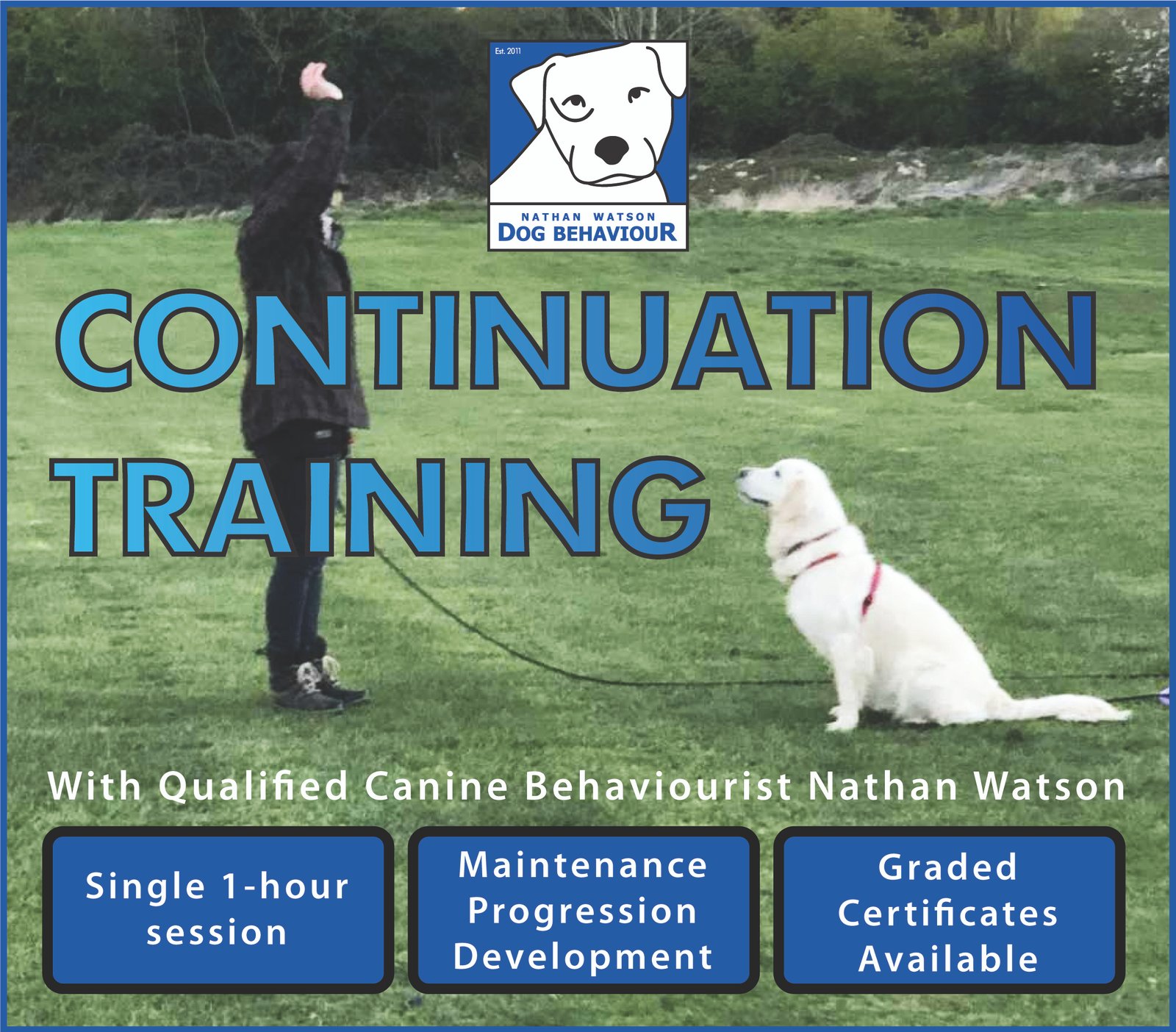 Est. 2011

NATHAN WATSON
DOG BEHAVIOUR

CONTINUATION TRAINING

With Qualified Canine Behaviourist Nathan Watson

Single 1-hour session

Maintenance
Progression
Development

Graded Certificates Available